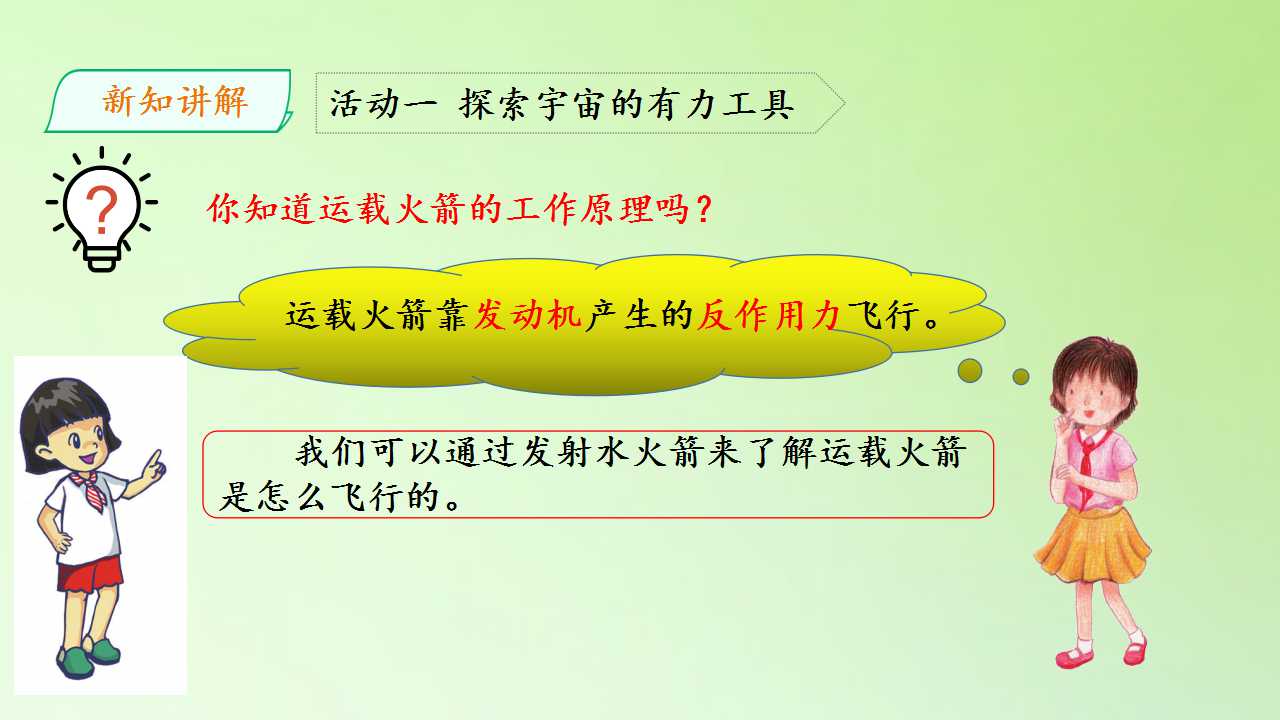 新知讲解

活动一 探索宇宙的有力工具

?

你知道运载火箭的工作原理吗？

运载火箭靠发动机产生的反作用力飞行。

我们可以通过发射水火箭来了解运载火箭是怎么飞行的。